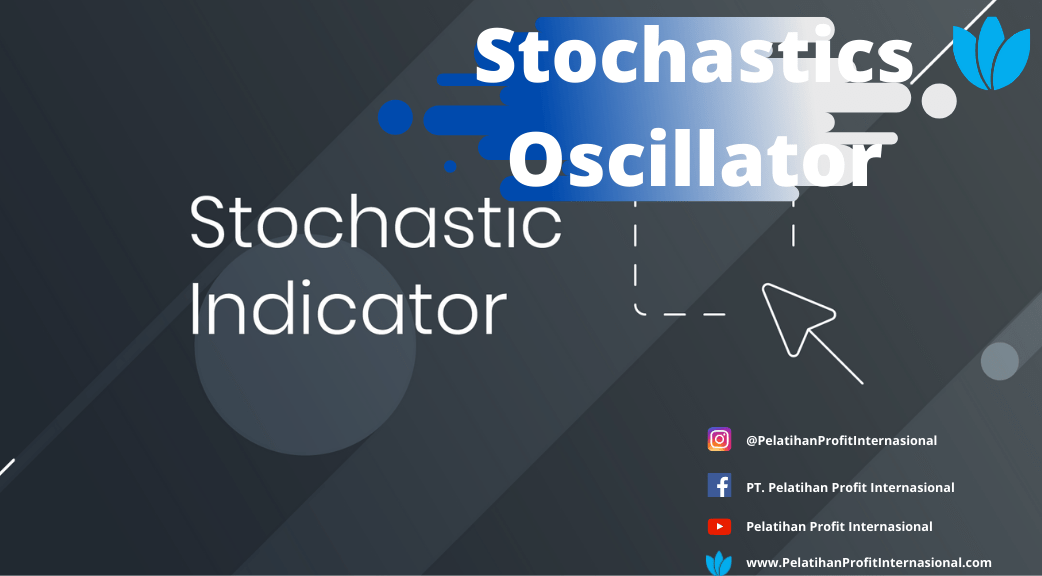 Stochastics Oscillator

Stochastic Indicator

@PelatihanProfitInternasional

PT. Pelatihan Profit Internasional

Pelatihan Profit Internasional

www.PelatihanProfitInternasional.com